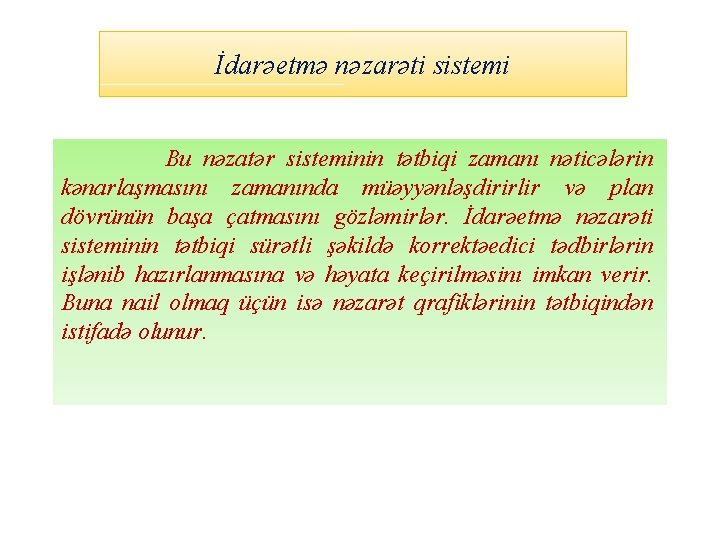 İdarəetmə nəzarəti sistemi

Bu nəzatər sisteminin tətbiqi zamanı nəticələrin kənarlaşmasını zamanında müəyyənləşdirirlir və plan dövrünün başa çatmasını gözləmirlər. İdarəetmə nəzarəti sisteminin tətbiqi sürətli şəkildə korrektəedici tədbirlərin işlənib hazırlanmasına və həyata keçirilməsini imkan verir. Buna nail olmaq üçün isə nəzarət qrafiklərinin tətbiqindən istifadə olunur.